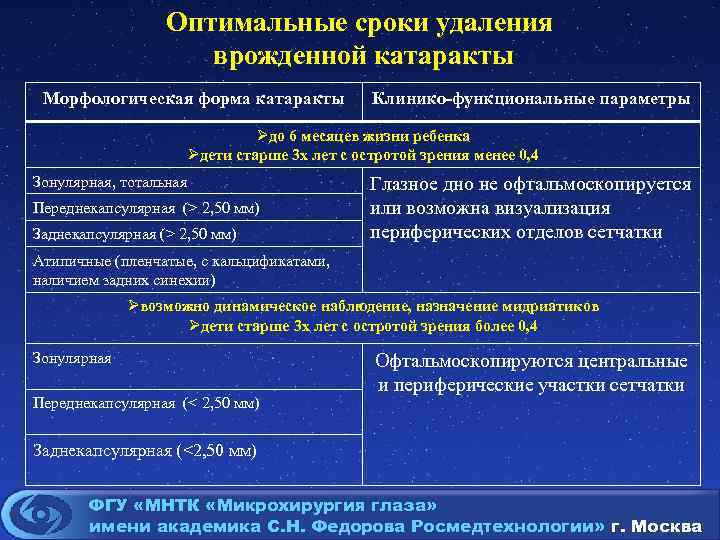 Оптимальные сроки удаления врожденной катаракты

| Морфологическая форма катаракты | Клинико-функциональные параметры |
|---|---|
| ➢до 6 месяцев жизни ребенка ➢дети старше 3х лет с остротой зрения менее 0,4 | |
| Зонулярная, тотальная | Глазное дно не офтальмоскопируется или возможна визуализация периферических отделов сетчатки |
| Переднекапсулярная (> 2,50 мм) | |
| Заднекапсулярная (> 2,50 мм) | |
| Атипичные (пленчатые, с кальцификатами, наличием задних синехии) | |
| ➢возможно динамическое наблюдение, назначение мидриатиков ➢дети старше 3х лет с остротой зрения более 0,4 | |
| Зонулярная | Офтальмоскопируются центральные и периферические участки сетчатки |
| Переднекапсулярная (< 2,50 мм) | |
| Заднекапсулярная (<2,50 мм) | |

ФГУ «МНТК «Микрохирургия глаза» имени академика С.Н. Федорова Росмедтехнологии» г. Москва